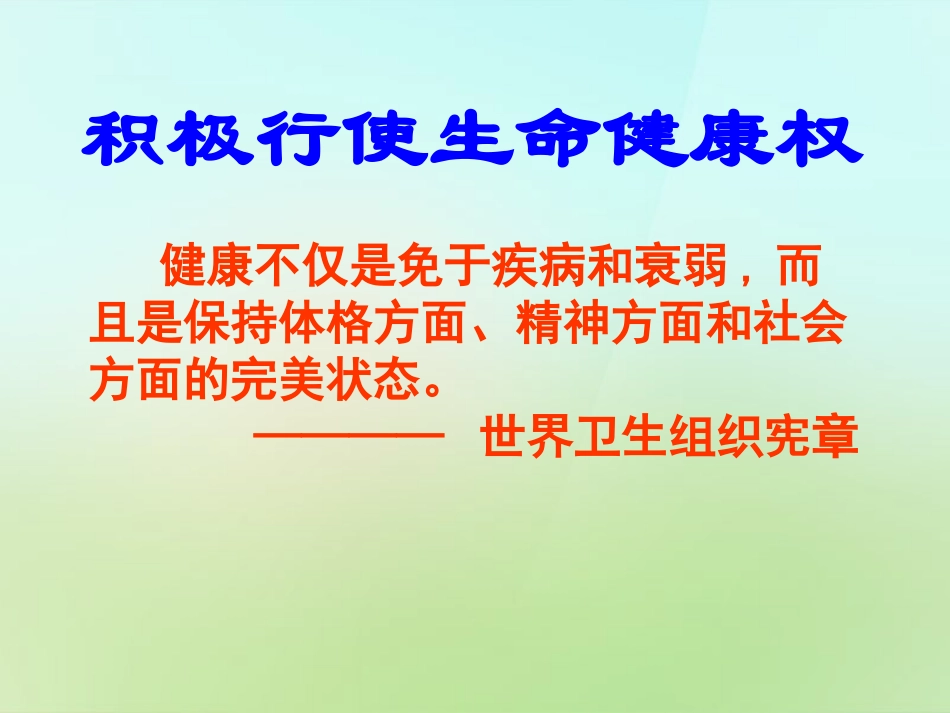 积极行使生命健康权

健康不仅是免于疾病和衰弱，而且是保持体格方面、精神方面和社会方面的完美状态。

————　世界卫生组织宪章